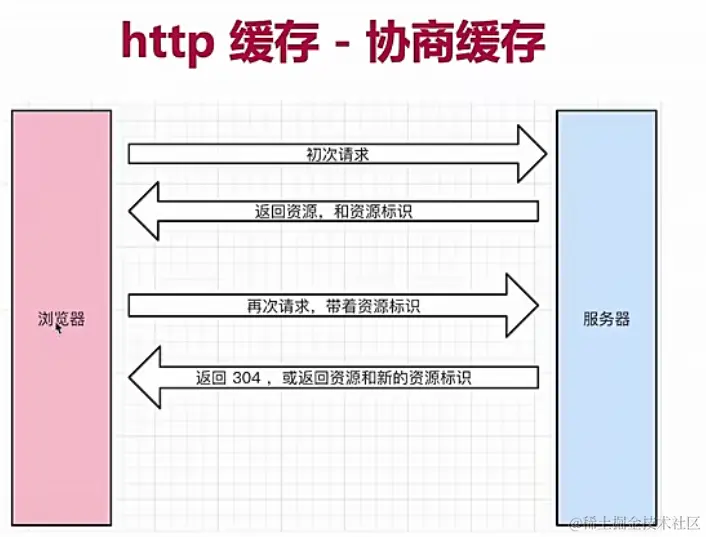 http 缓存 - 协商缓存

浏览器

初次请求

返回资源，和资源标识

再次请求，带着资源标识

返回 304 ，或返回资源和新的资源标识

服务器

@稀土掘金技术社区